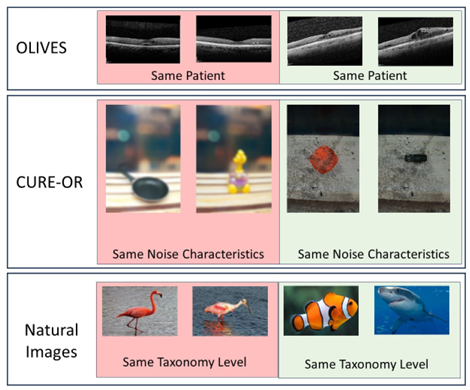 OLIVES

Same Patient

Same Patient

CURE-OR

Same Noise Characteristics

Same Noise Characteristics

Natural Images

Same Taxonomy Level

Same Taxonomy Level